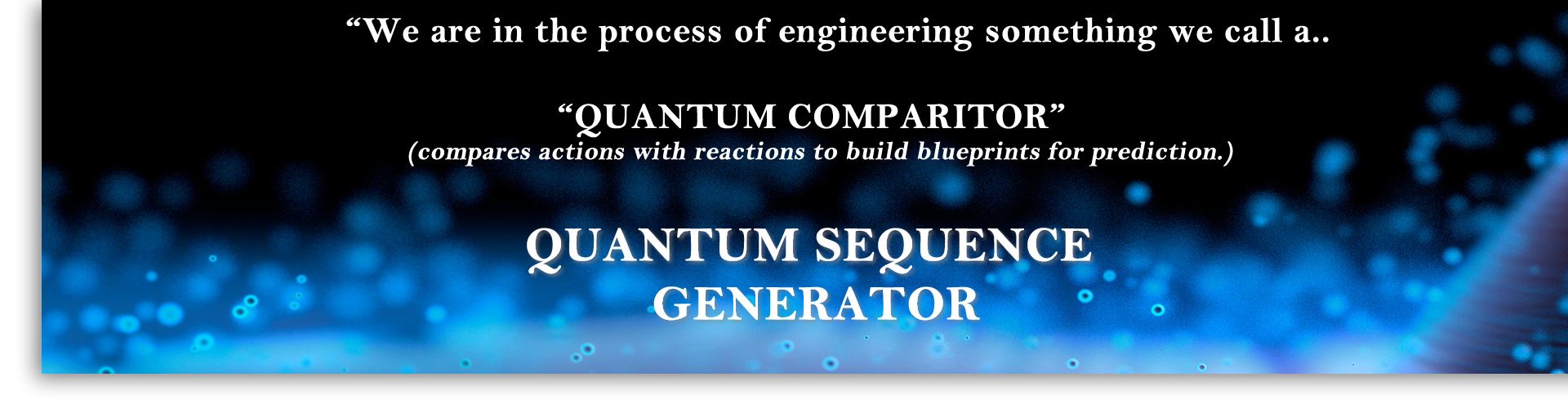 “We are in the process of engineering something we call a..

“QUANTUM COMPARITOR”
(compares actions with reactions to build blueprints for prediction.)

QUANTUM SEQUENCE
GENERATOR